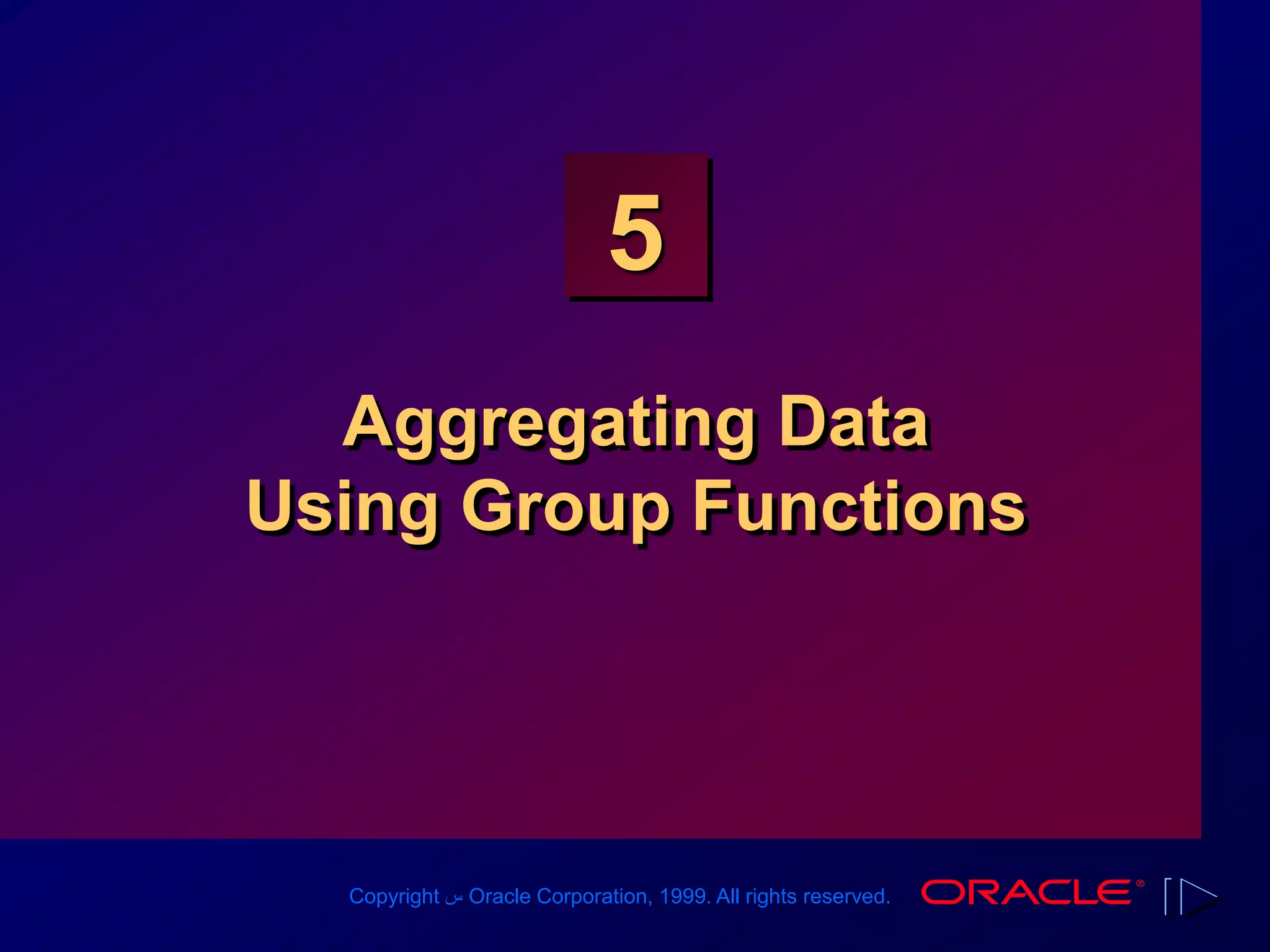 5

Aggregating Data Using Group Functions

Copyright س Oracle Corporation, 1999. All rights reserved.

ORACLE®